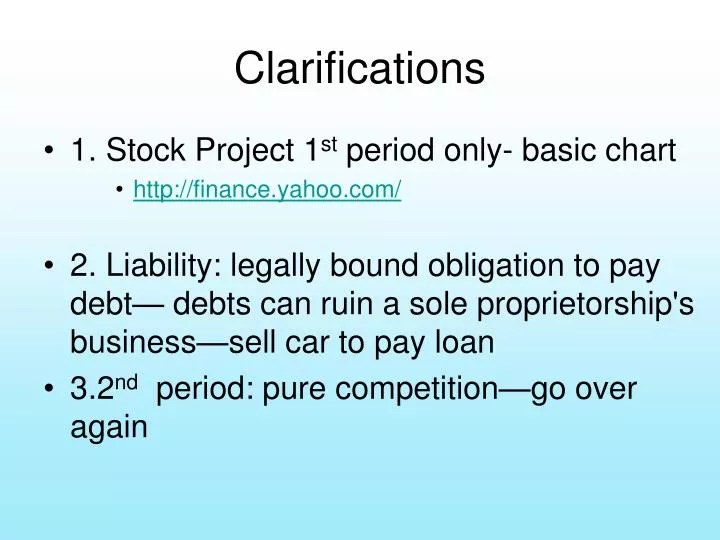 Clarifications

• 1. Stock Project 1st period only- basic chart

• http://finance.yahoo.com/

• 2. Liability: legally bound obligation to pay debt— debts can ruin a sole proprietorship's business—sell car to pay loan

• 3.2nd period: pure competition—go over again